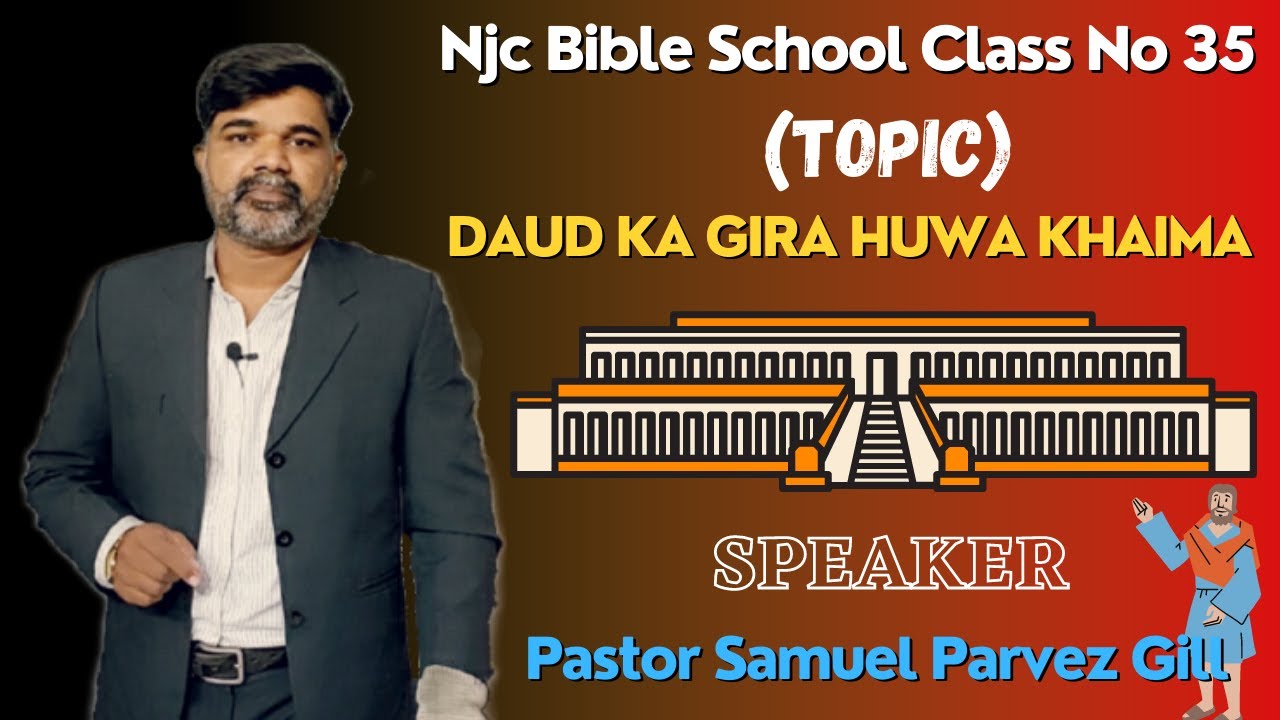 Njc Bible School Class No 35
(TOPIC)
DAUD KA GIRA HUWA KHAIMA

SPEAKER
Pastor Samuel Parvez Gill